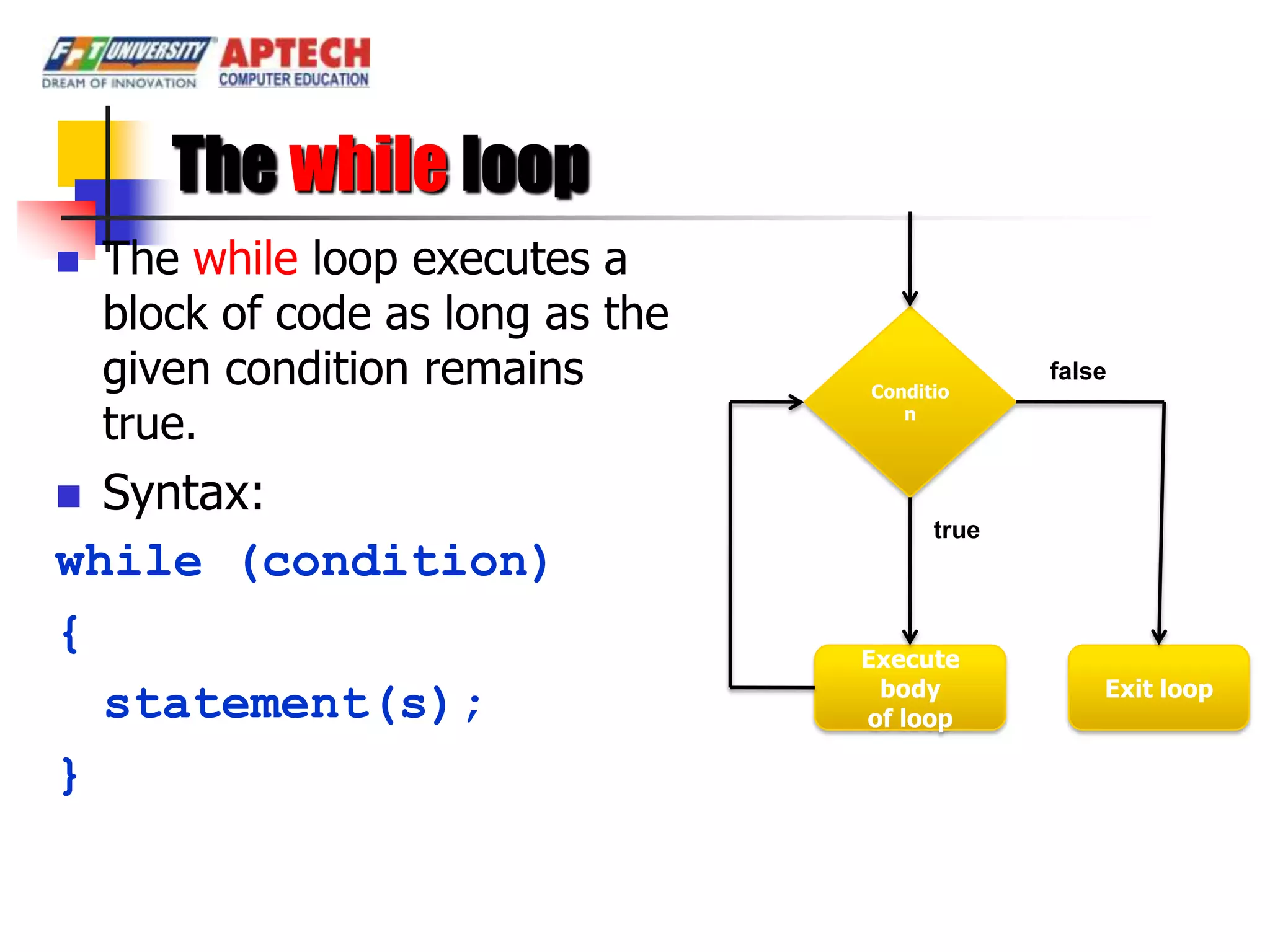 FPT UNIVERSITY
DREAM OF INNOVATION
APTECH
COMPUTER EDUCATION

The while loop

The while loop executes a block of code as long as the given condition remains true.

Syntax:

while (condition)

{

statement(s);

}

Conditio
n

false

true

Execute
body
of loop

Exit loop